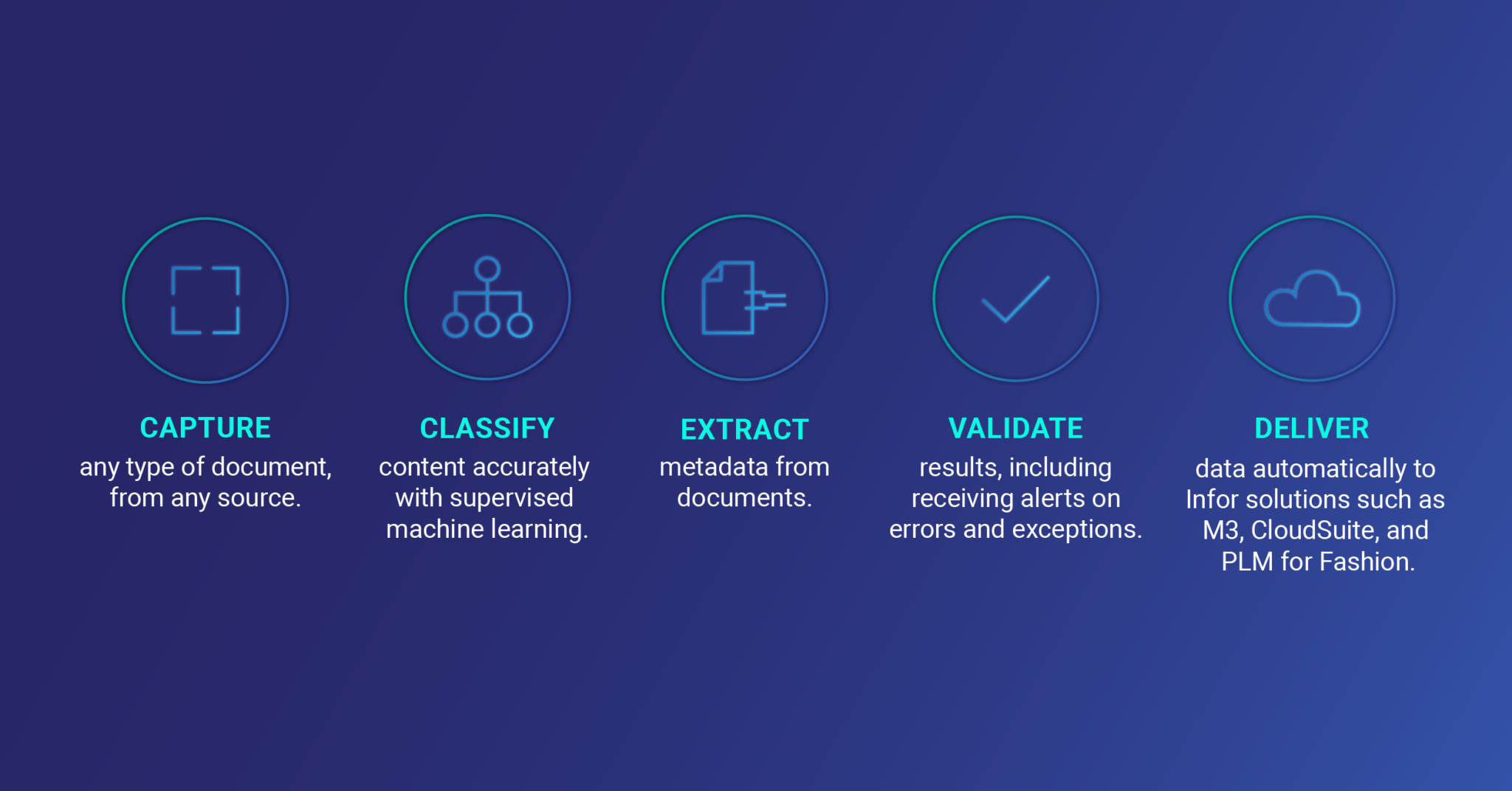 CAPTURE
any type of document, from any source.

CLASSIFY
content accurately with supervised machine learning.

EXTRACT
metadata from documents.

VALIDATE
results, including receiving alerts on errors and exceptions.

DELIVER
data automatically to Infor solutions such as M3, CloudSuite, and PLM for Fashion.